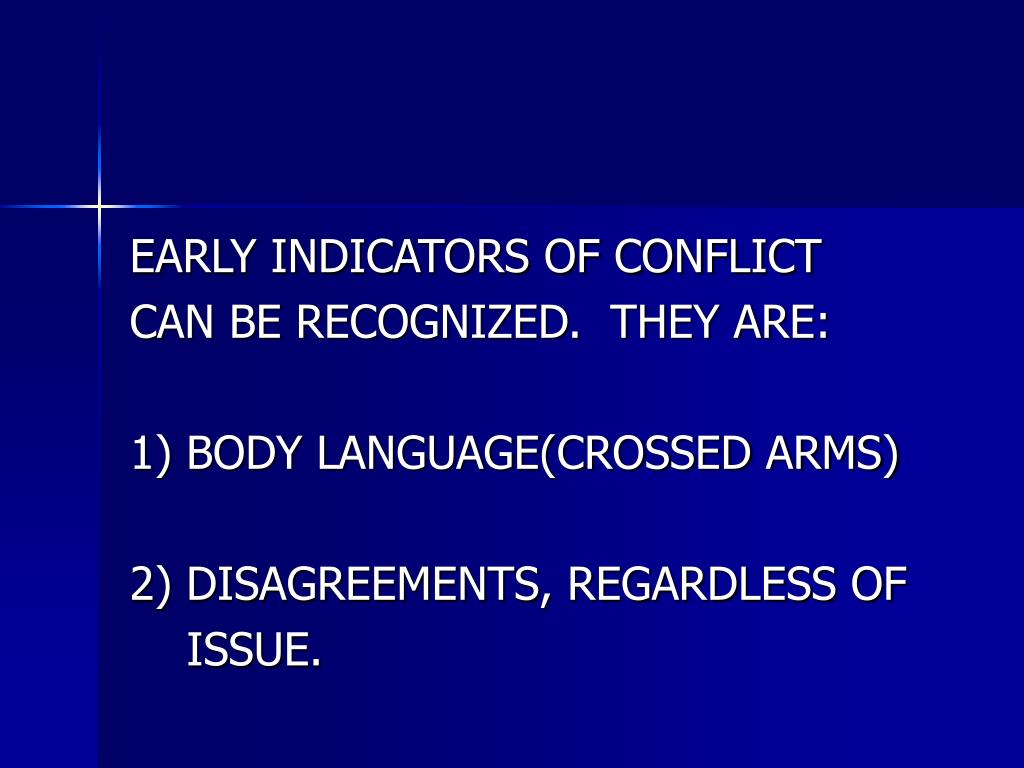 EARLY INDICATORS OF CONFLICT CAN BE RECOGNIZED. THEY ARE:

1) BODY LANGUAGE(CROSSED ARMS)

2) DISAGREEMENTS, REGARDLESS OF ISSUE.